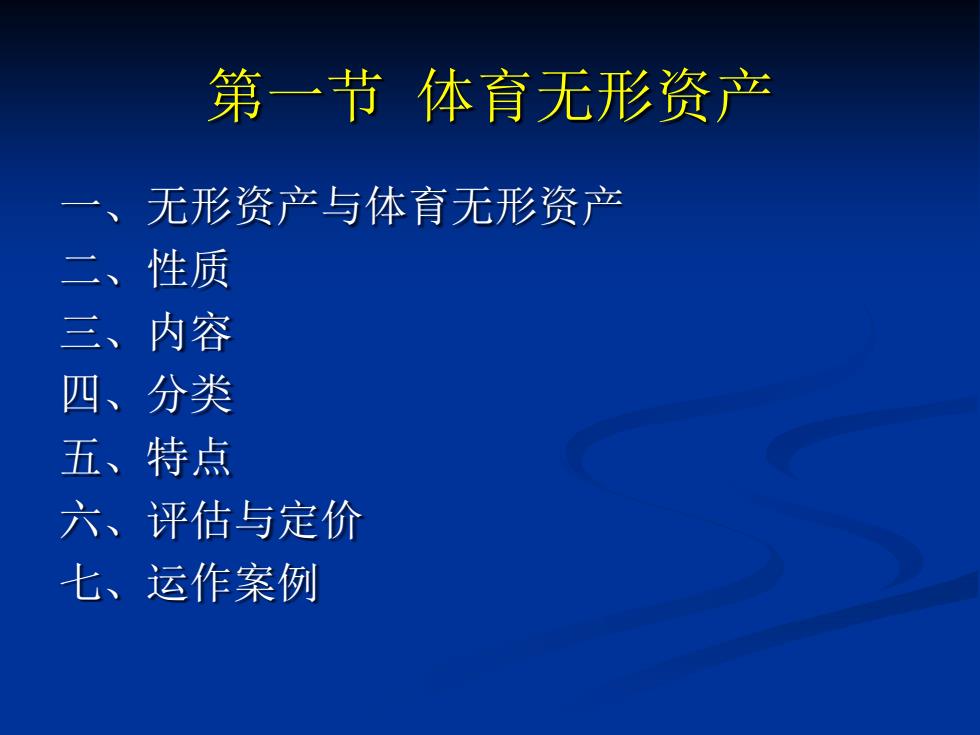 第一节 体育无形资产

一、无形资产与体育无形资产
二、性质
三、内容
四、分类
五、特点
六、评估与定价
七、运作案例